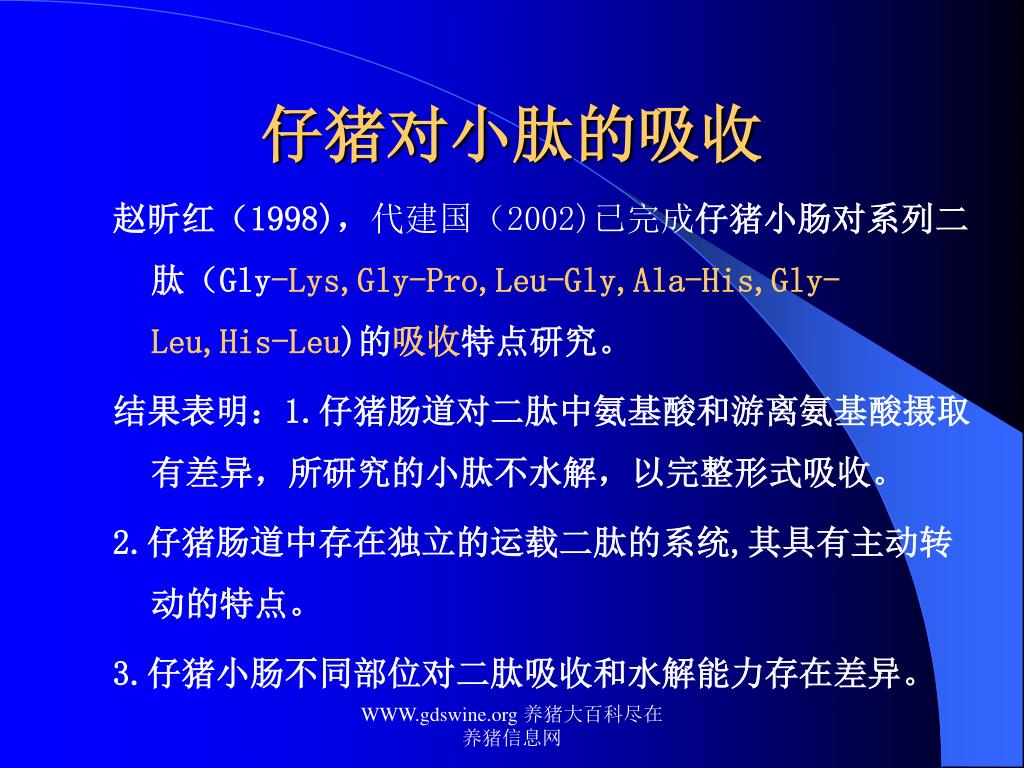 仔猪对小肽的吸收

赵昕红（1998)，代建国（2002)已完成仔猪小肠对系列二肽（Gly-Lys,Gly-Pro,Leu-Gly,Ala-His,Gly-Leu,His-Leu)的吸收特点研究。

结果表明：1.仔猪肠道对二肽中氨基酸和游离氨基酸摄取有差异，所研究的小肽不水解，以完整形式吸收。

2.仔猪肠道中存在独立的运载二肽的系统,其具有主动转动的特点。

3.仔猪小肠不同部位对二肽吸收和水解能力存在差异。

WWW.gdswine.org 养猪大百科尽在养猪信息网